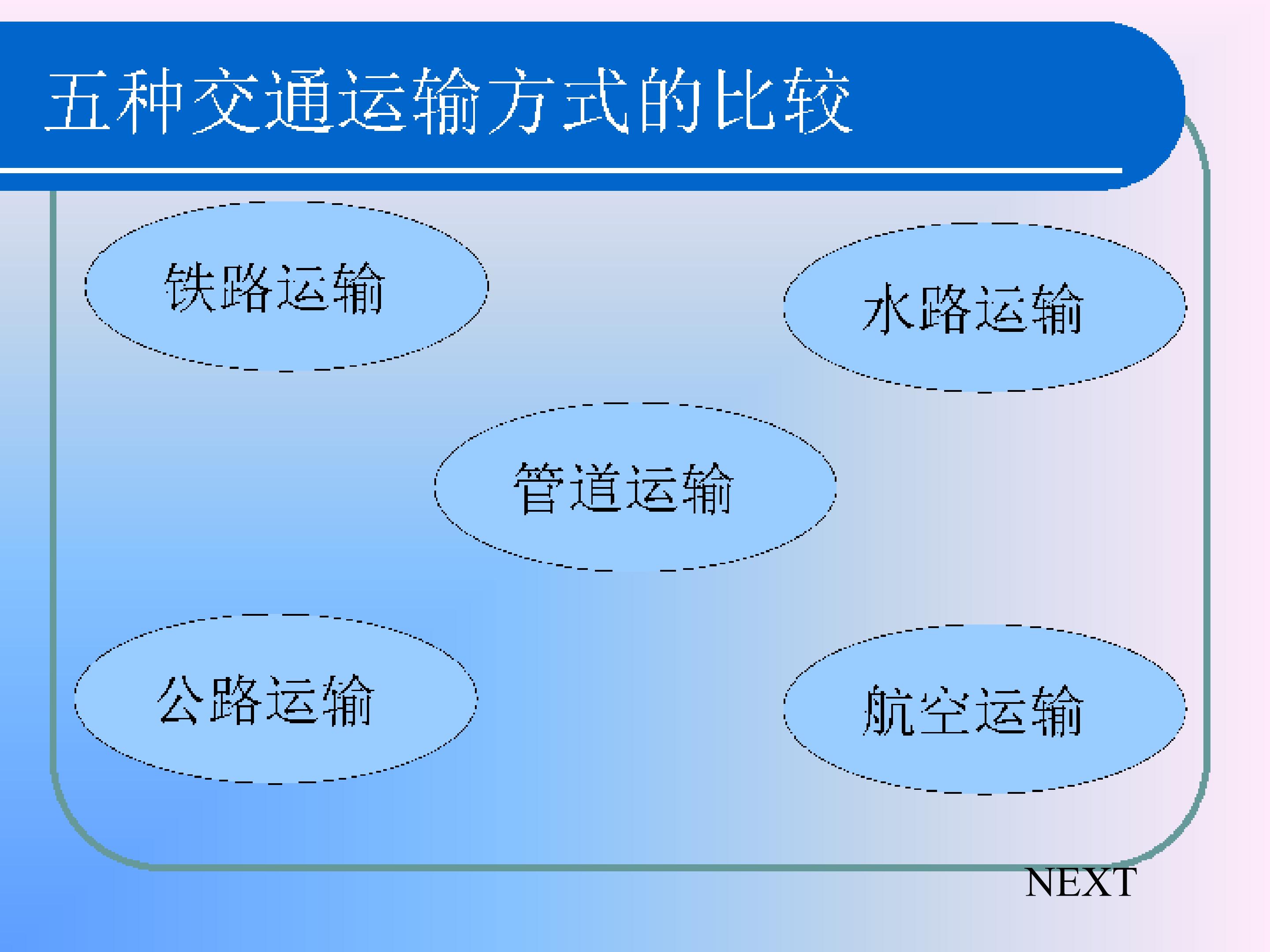 五种交通运输方式的比较

铁路运输

水路运输

管道运输

公路运输

航空运输

NEXT